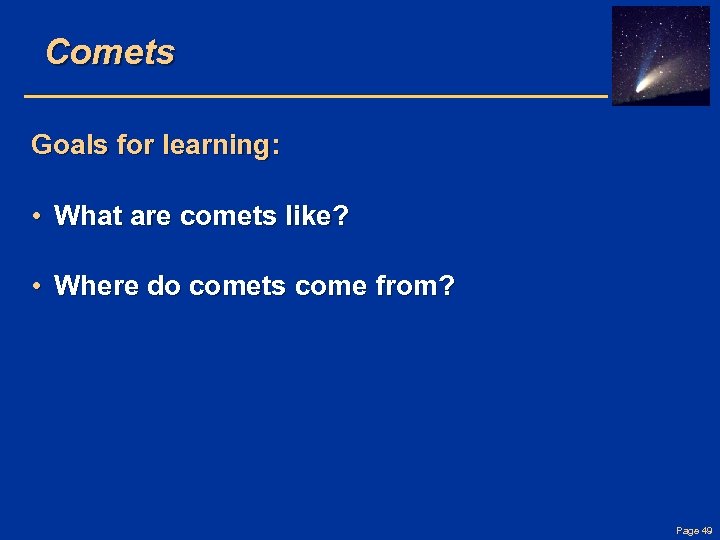 Comets

Goals for learning:

• What are comets like?

• Where do comets come from?

Page 49